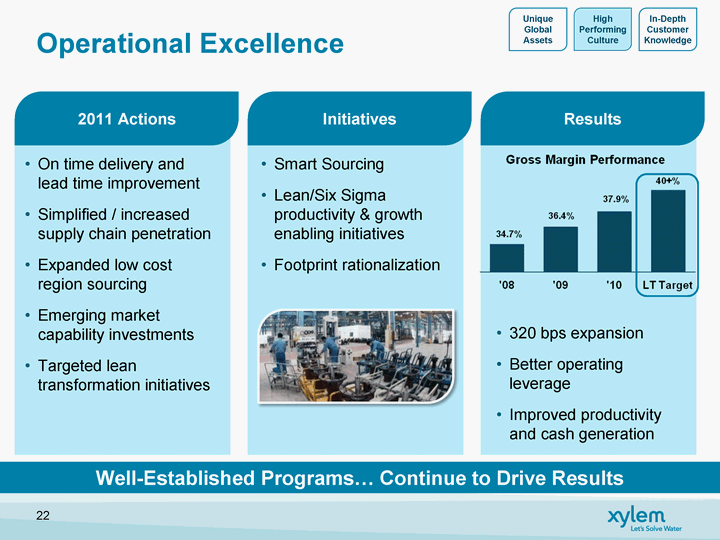 Operational Excellence

Unique Global Assets

High Performing Culture

In-Depth Customer Knowledge

2011 Actions

• On time delivery and lead time improvement
• Simplified / increased supply chain penetration
• Expanded low cost region sourcing
• Emerging market capability investments
• Targeted lean transformation initiatives

Initiatives

• Smart Sourcing
• Lean/Six Sigma productivity & growth enabling initiatives
• Footprint rationalization

Results

Gross Margin Performance

34.7%
36.4%
37.9%
40+%

'08
'09
'10
LT Target

• 320 bps expansion
• Better operating leverage
• Improved productivity and cash generation

Well-Established Programs… Continue to Drive Results

22

xylem
Let's Solve Water